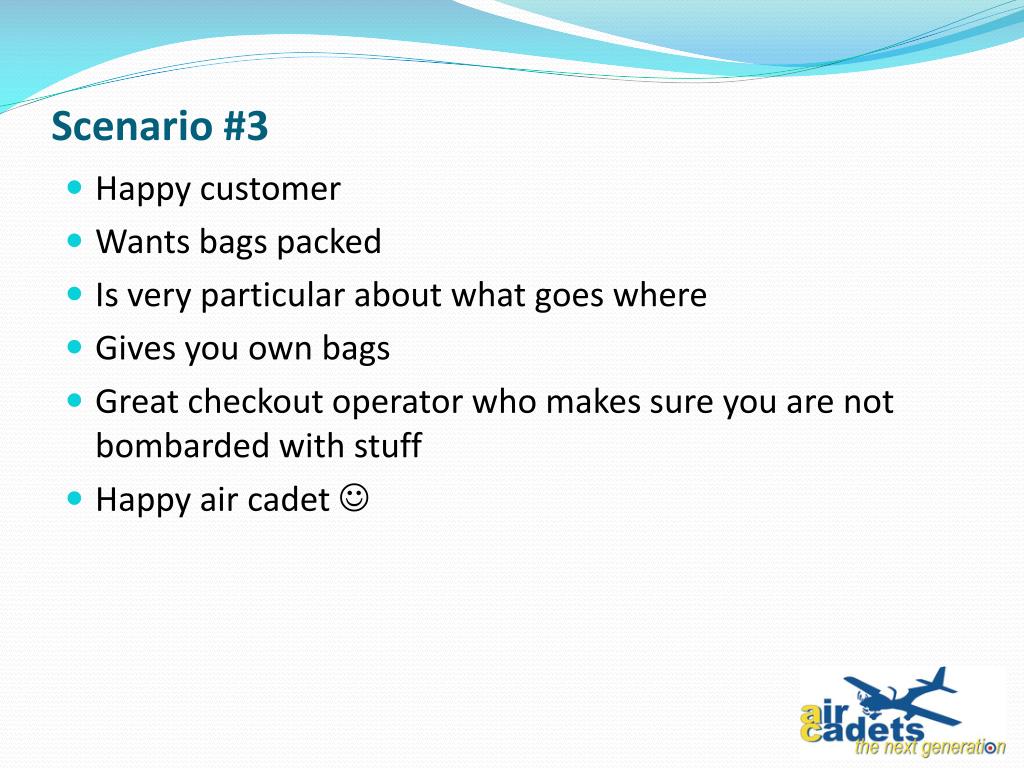 Scenario #3

- Happy customer
- Wants bags packed
- Is very particular about what goes where
- Gives you own bags
- Great checkout operator who makes sure you are not bombarded with stuff
- Happy air cadet ☺

air cadets
the next generation